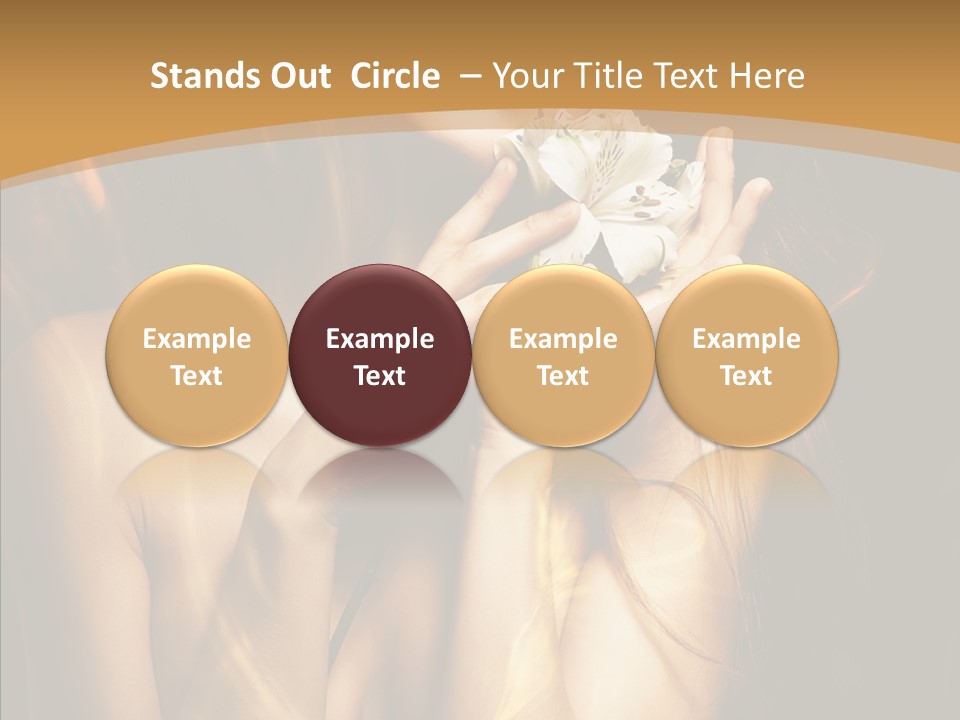 Stands Out Circle – Your Title Text Here

Example Text

Example Text

Example Text

Example Text